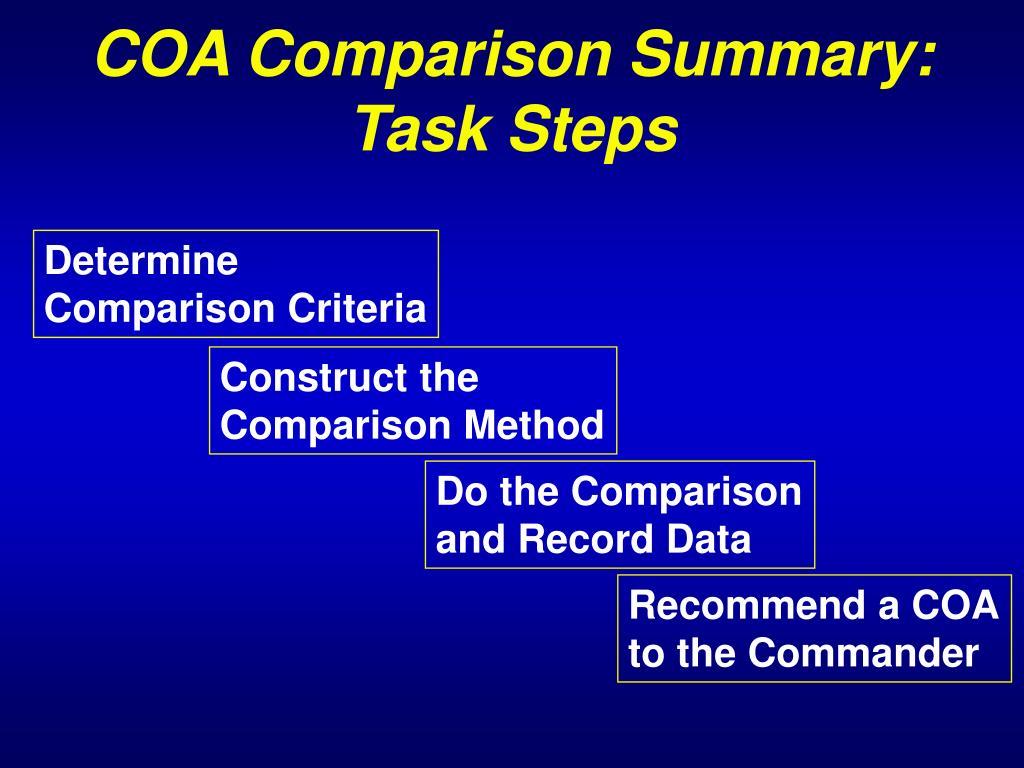 COA Comparison Summary: Task Steps

Determine Comparison Criteria

Construct the Comparison Method

Do the Comparison and Record Data

Recommend a COA to the Commander